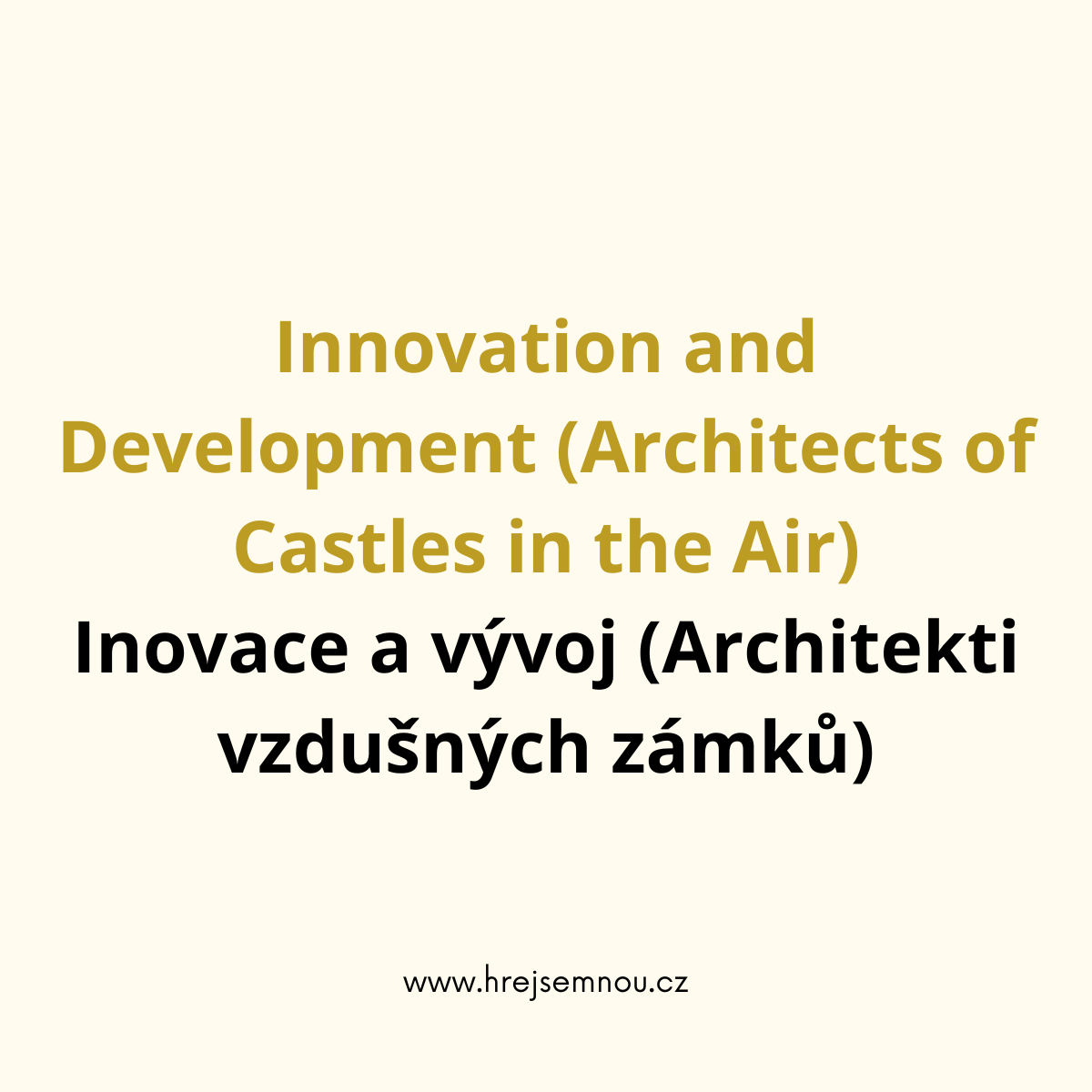 Innovation and Development (Architects of Castles in the Air)

Inovace a vývoj (Architekti vzdušných zámků)

www.hrejsemnou.cz